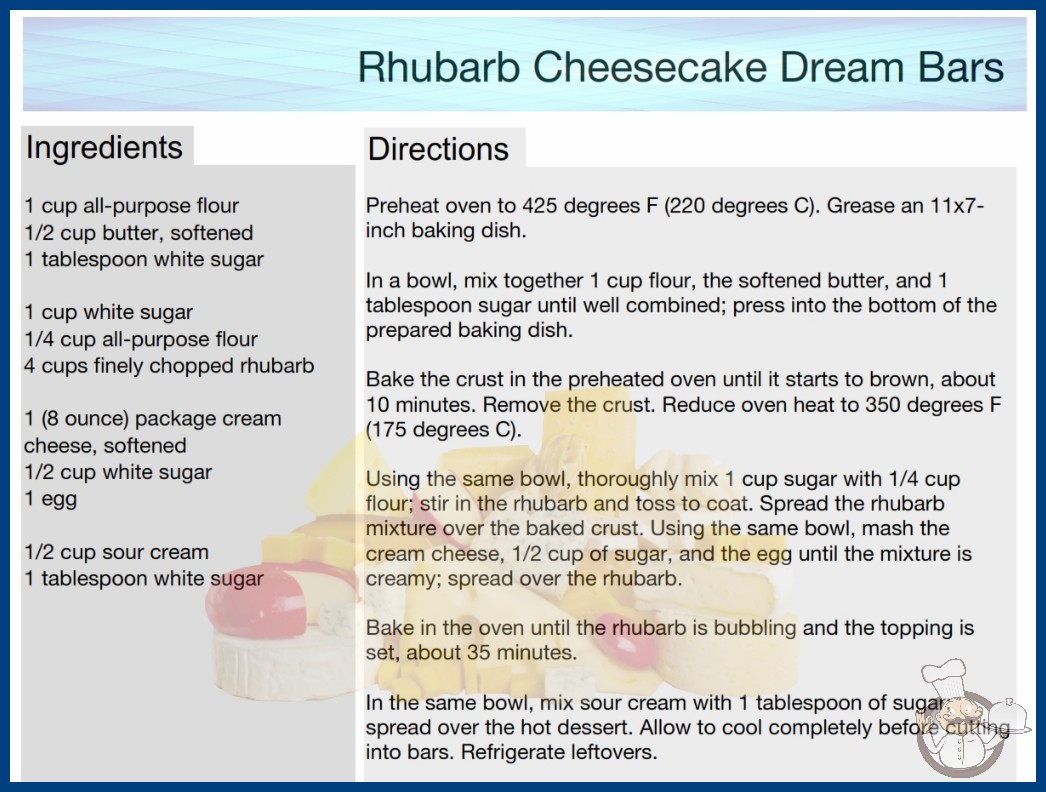 Rhubarb Cheesecake Dream Bars

Ingredients

1 cup all-purpose flour
1/2 cup butter, softened
1 tablespoon white sugar

1 cup white sugar
1/4 cup all-purpose flour
4 cups finely chopped rhubarb

1 (8 ounce) package cream cheese, softened
1/2 cup white sugar
1 egg

1/2 cup sour cream
1 tablespoon white sugar

Directions

Preheat oven to 425 degrees F (220 degrees C). Grease an 11x7-inch baking dish.

In a bowl, mix together 1 cup flour, the softened butter, and 1 tablespoon sugar until well combined; press into the bottom of the prepared baking dish.

Bake the crust in the preheated oven until it starts to brown, about 10 minutes. Remove the crust. Reduce oven heat to 350 degrees F (175 degrees C).

Using the same bowl, thoroughly mix 1 cup sugar with 1/4 cup flour; stir in the rhubarb and toss to coat. Spread the rhubarb mixture over the baked crust. Using the same bowl, mash the cream cheese, 1/2 cup of sugar, and the egg until the mixture is creamy; spread over the rhubarb.

Bake in the oven until the rhubarb is bubbling and the topping is set, about 35 minutes.

In the same bowl, mix sour cream with 1 tablespoon of sugar; spread over the hot dessert. Allow to cool completely before cutting into bars. Refrigerate leftovers.